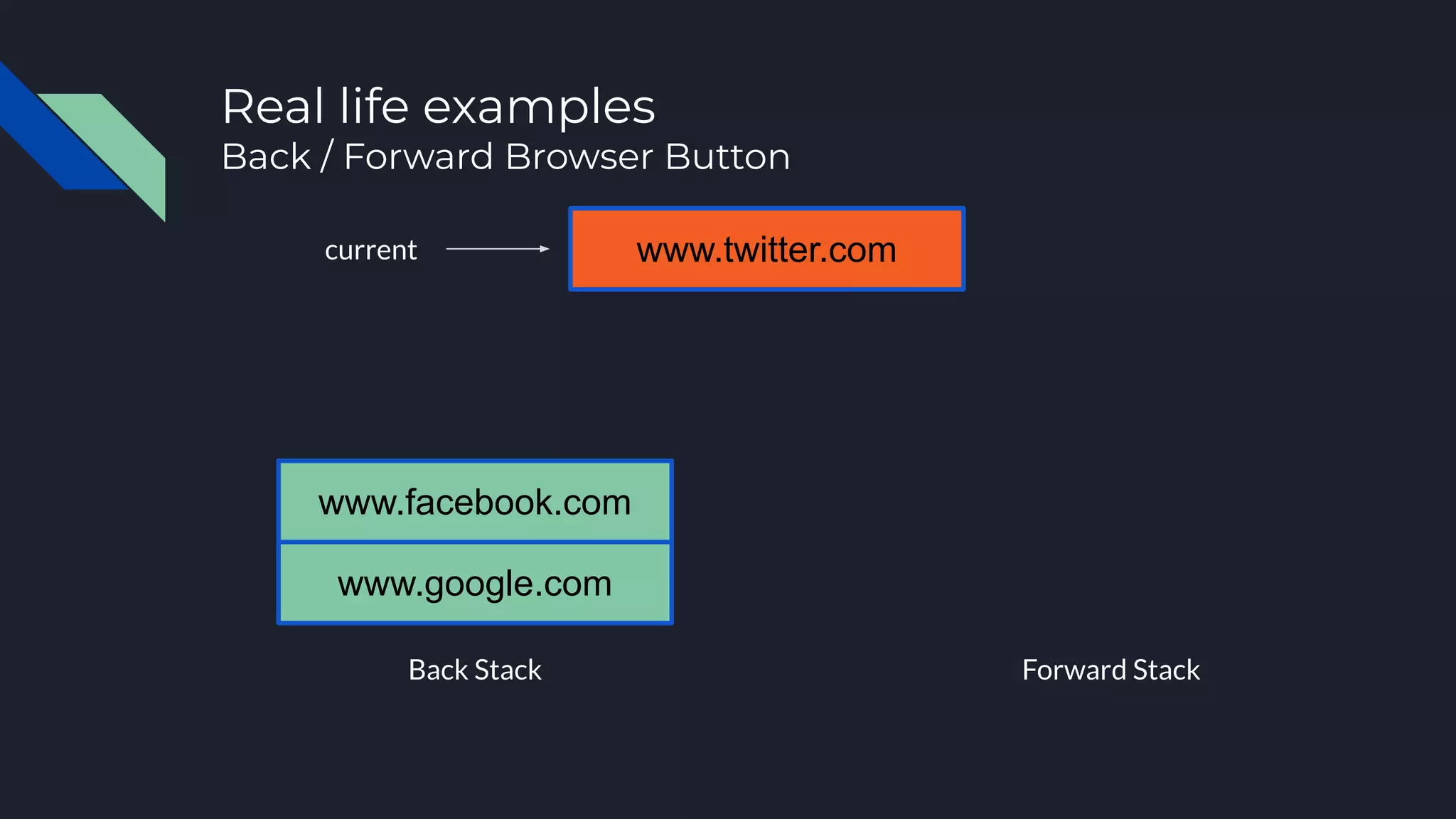 Real life examples
Back / Forward Browser Button

current

www.twitter.com

www.facebook.com

www.google.com

Back Stack

Forward Stack